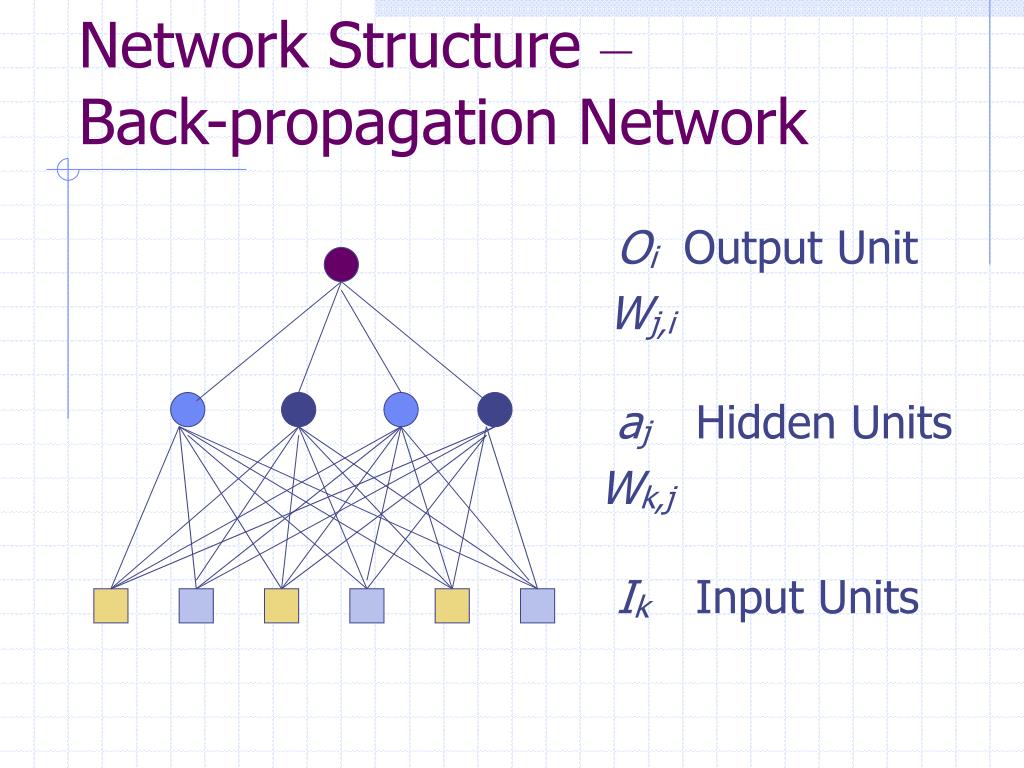 Network Structure –
Back-propagation Network

$O_i$ Output Unit

$W_{j,i}$

$a_j$ Hidden Units

$W_{k,j}$

$I_k$ Input Units